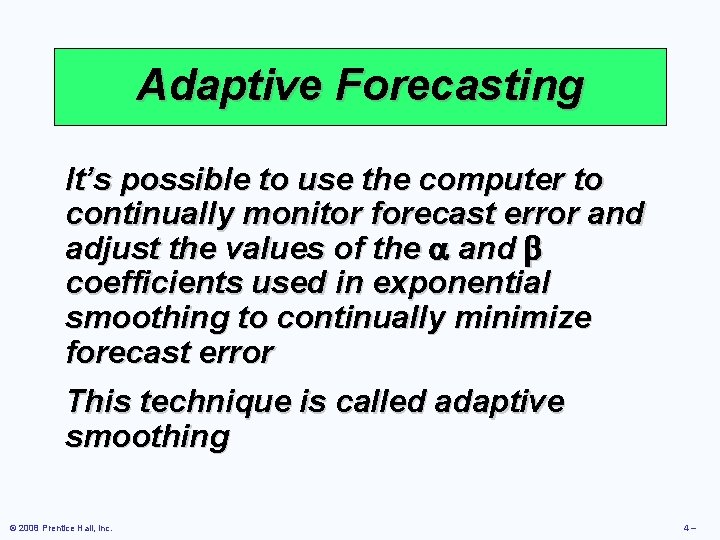 Adaptive Forecasting

It's possible to use the computer to continually monitor forecast error and adjust the values of the $\alpha$ and $\beta$ coefficients used in exponential smoothing to continually minimize forecast error

This technique is called adaptive smoothing

© 2008 Prentice Hall, Inc.

4 –